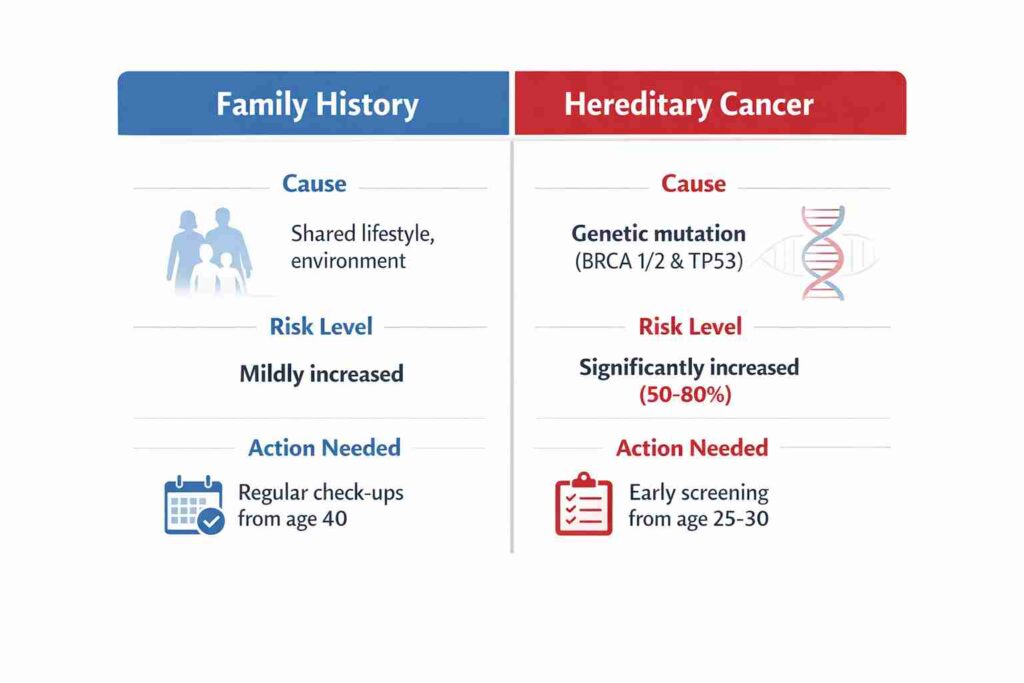 Family History

Cause

Shared lifestyle, environment

Risk Level

Mildly increased

Action Needed

Regular check-ups from age 40

Hereditary Cancer

Cause

Genetic mutation (BRCA 1/2 & TP53)

Risk Level

Significantly increased (50-80%)

Action Needed

Early screening from age 25-30